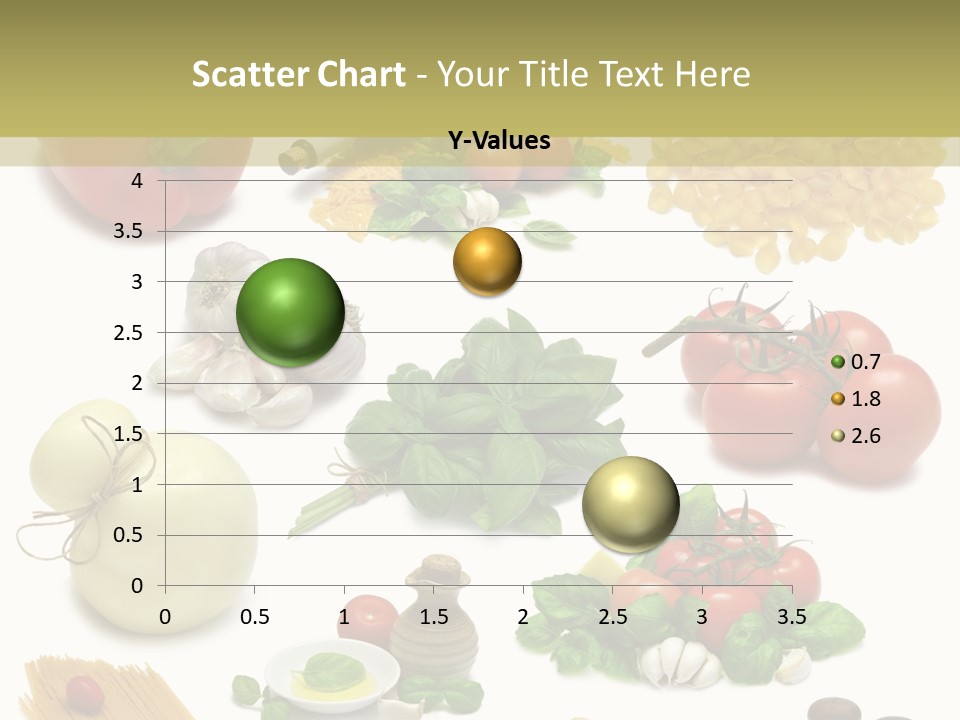 Scatter Chart - Your Title Text Here

Y-Values

4
3.5
3
2.5
2
1.5
1
0.5
0

0
0.5
1
1.5
2
2.5
3
3.5

0.7
1.8
2.6